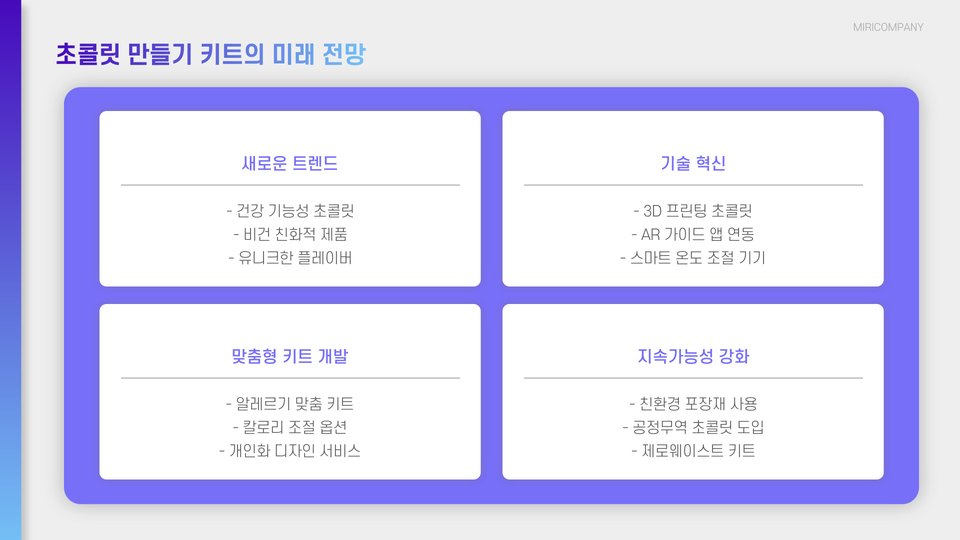 MIRICOMPANY

초콜릿 만들기 키트의 미래 전망

새로운 트렌드

- 건강 기능성 초콜릿
- 비건 친화적 제품
- 유니크한 플레이버

기술 혁신

- 3D 프린팅 초콜릿
- AR 가이드 앱 연동
- 스마트 온도 조절 기기

맞춤형 키트 개발

- 알레르기 맞춤 키트
- 칼로리 조절 옵션
- 개인화 디자인 서비스

지속가능성 강화

- 친환경 포장재 사용
- 공정무역 초콜릿 도입
- 제로웨이스트 키트